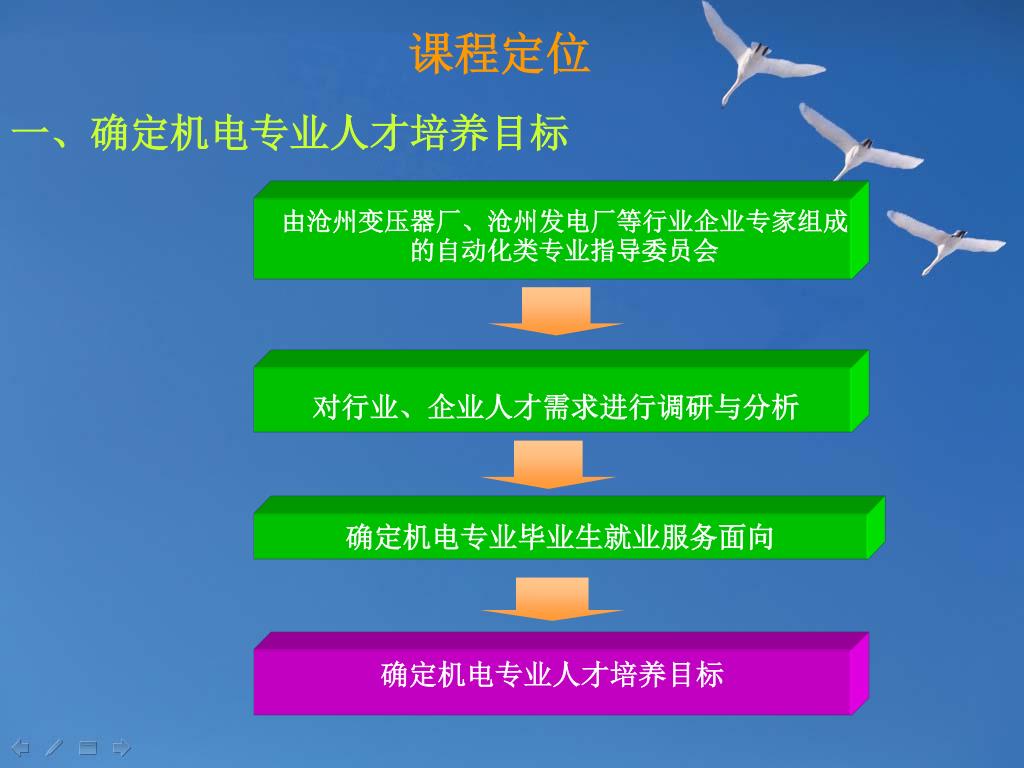 课程定位

一、确定机电专业人才培养目标

由沧州变压器厂、沧州发电厂等行业企业专家组成的自动化类专业指导委员会

对行业、企业人才需求进行调研与分析

确定机电专业毕业生就业服务面向

确定机电专业人才培养目标